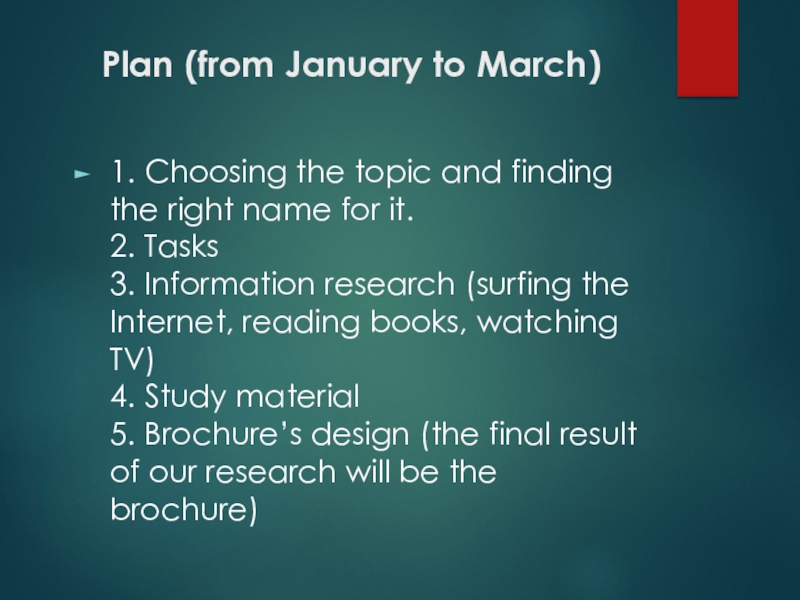 Plan (from January to March)

1. Choosing the topic and finding the right name for it.
2. Tasks
3. Information research (surfing the Internet, reading books, watching TV)
4. Study material
5. Brochure’s design (the final result of our research will be the brochure)